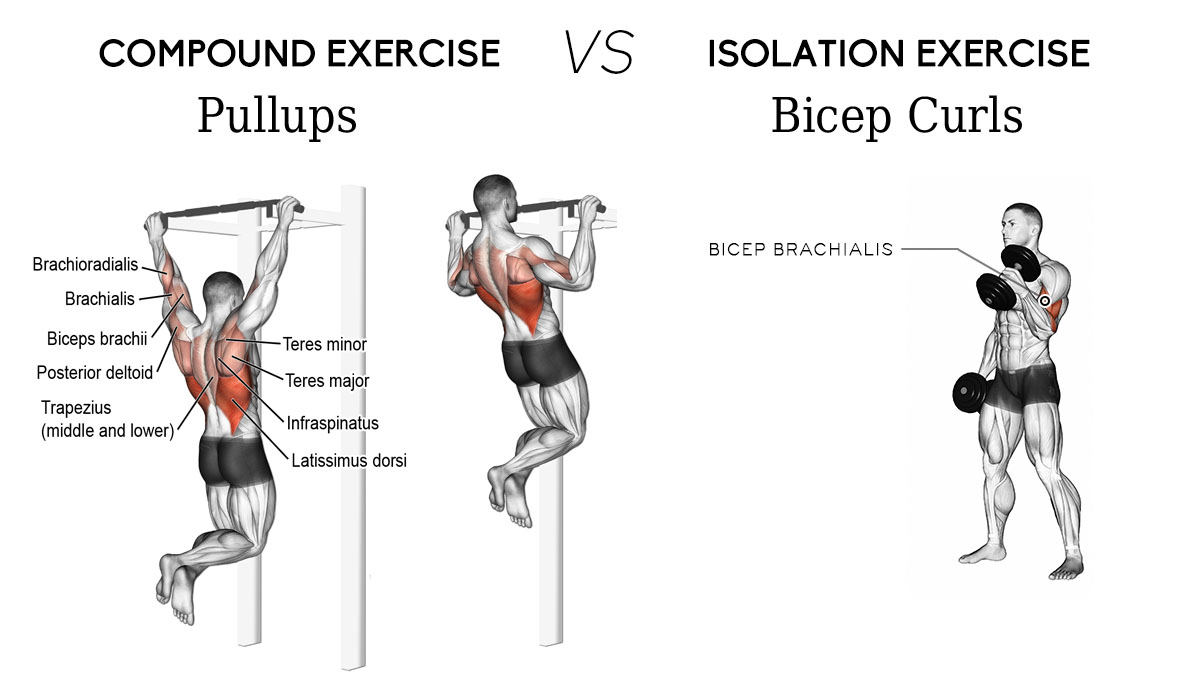 COMPOUND EXERCISE
Pullups

VS

ISOLATION EXERCISE
Bicep Curls

Brachioradialis
Brachialis
Biceps brachii
Posterior deltoid
Trapezius (middle and lower)
Teres minor
Teres major
Infraspinatus
Latissimus dorsi

BICEP BRACHIALIS